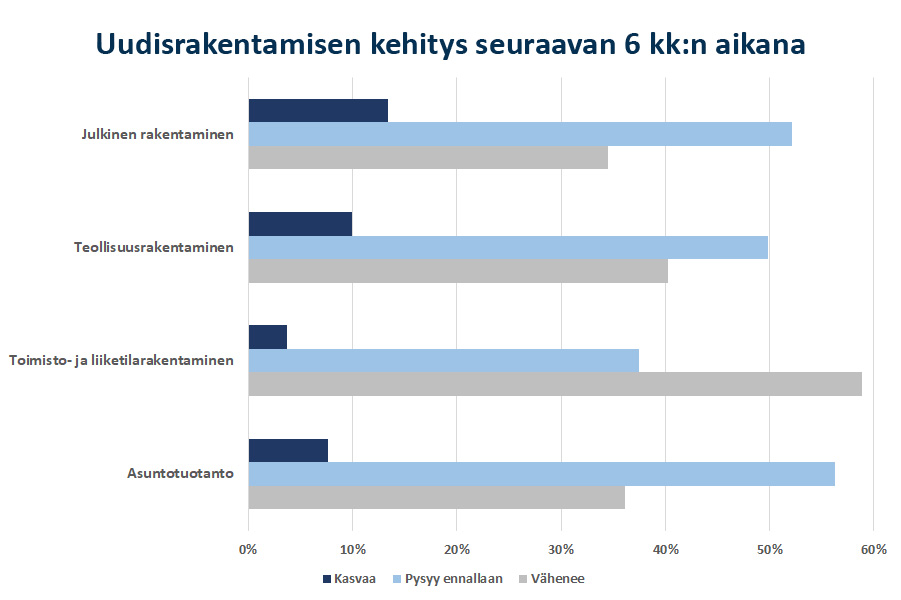 Uudisrakentamisen kehitys seuraavan 6 kk:n aikana

Julkinen rakentaminen

Teollisuusrakentaminen

Toimisto- ja liiketilarakentaminen

Asuntotuotanto

0%
10%
20%
30%
40%
50%
60%

Kasvaa
Pysyy ennallaan
Vähenee